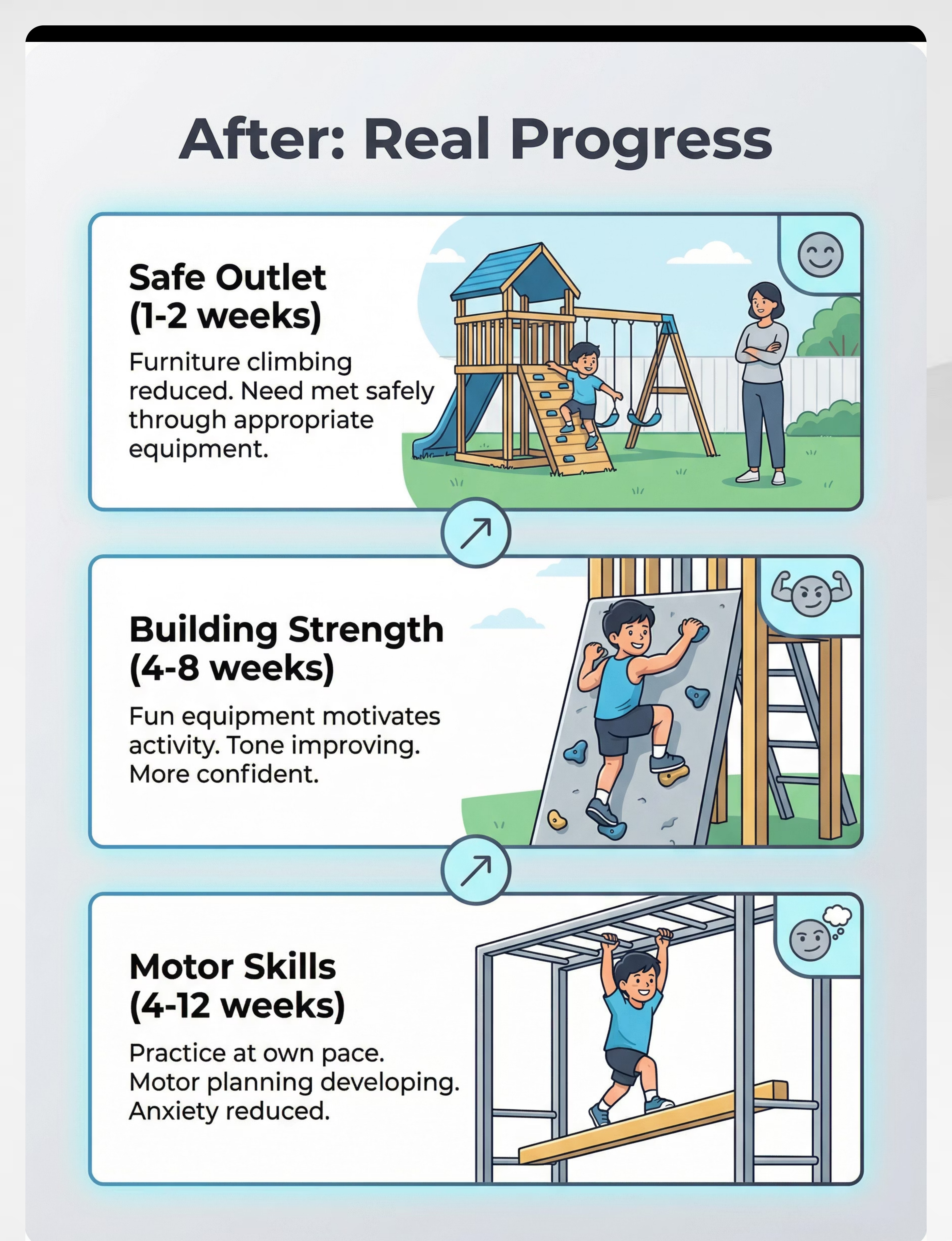 After: Real Progress

Safe Outlet
(1-2 weeks)

Furniture climbing reduced. Need met safely through appropriate equipment.

Building Strength
(4-8 weeks)

Fun equipment motivates activity. Tone improving. More confident.

Motor Skills
(4-12 weeks)

Practice at own pace. Motor planning developing. Anxiety reduced.